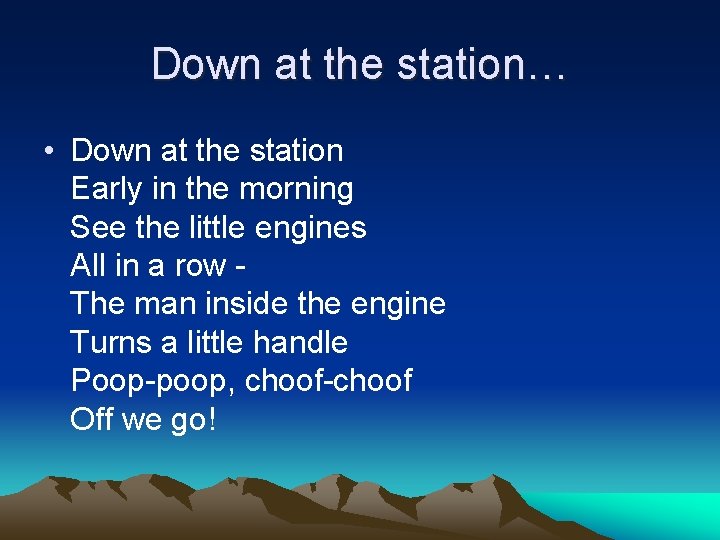 Down at the station…

• Down at the station
Early in the morning
See the little engines
All in a row -
The man inside the engine
Turns a little handle
Poop-poop, choof-choof
Off we go!